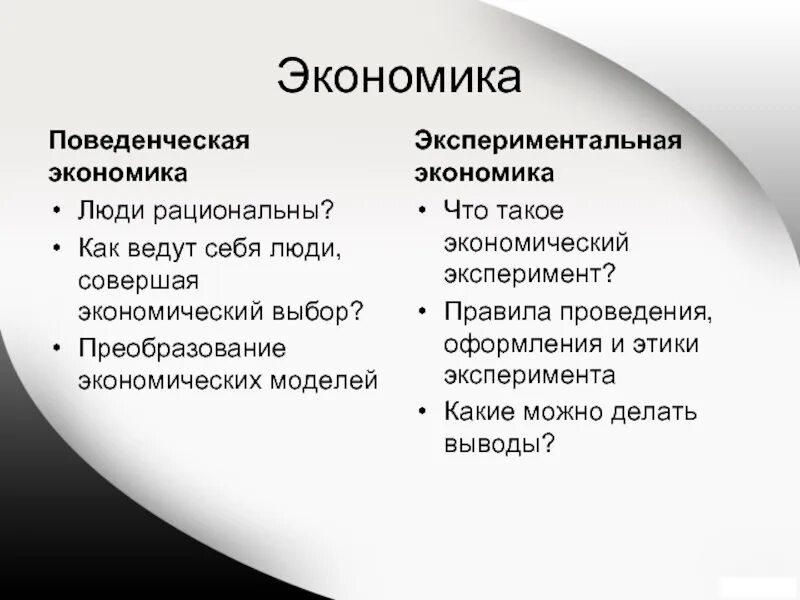 Экономика

Поведенческая экономика

• Люди рациональны?
• Как ведут себя люди, совершая экономический выбор?
• Преобразование экономических моделей

Экспериментальная экономика

• Что такое экономический эксперимент?
• Правила проведения, оформления и этики эксперимента
• Какие можно делать выводы?